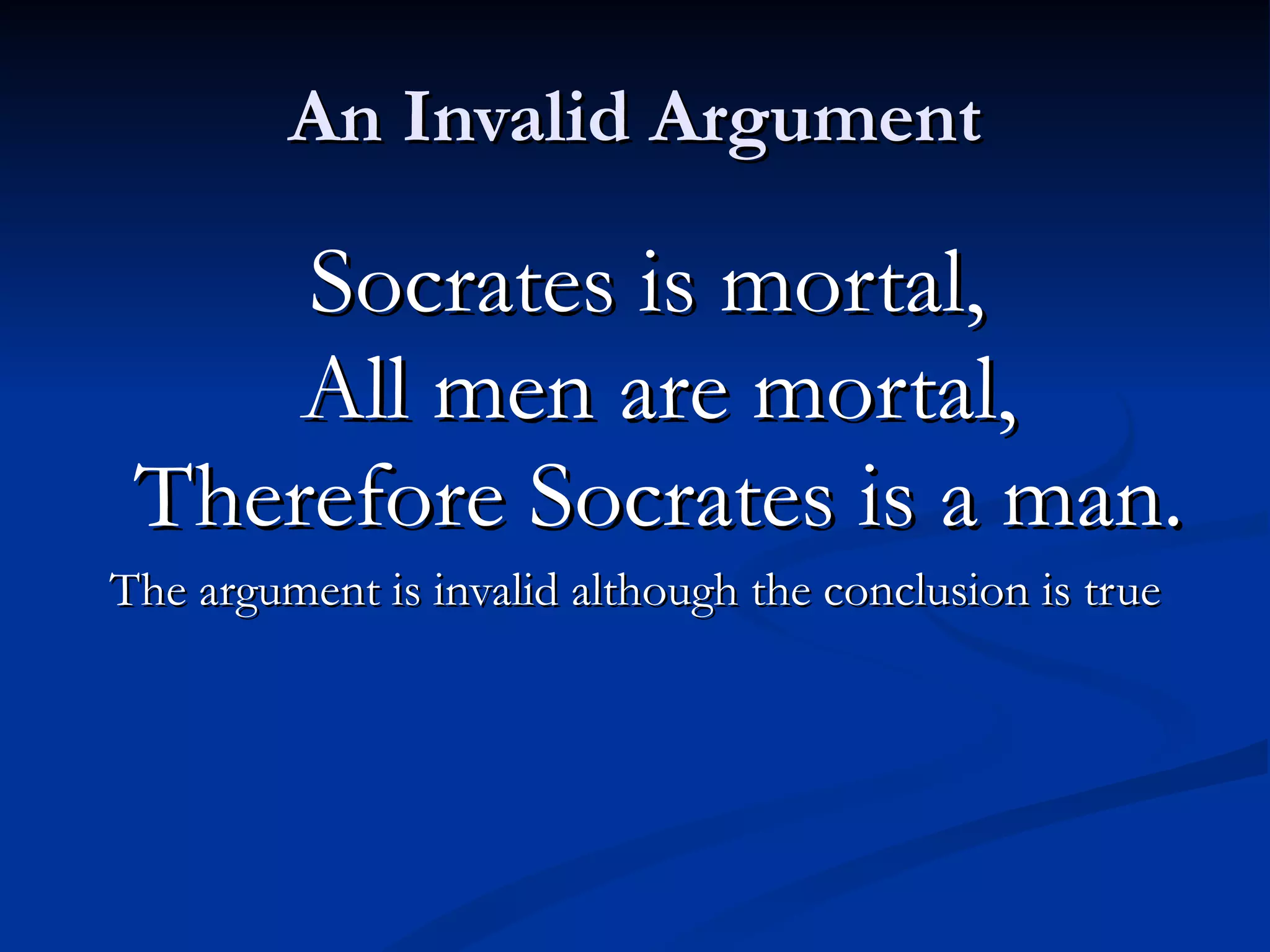 An Invalid Argument

Socrates is mortal,
All men are mortal,
Therefore Socrates is a man.

The argument is invalid although the conclusion is true